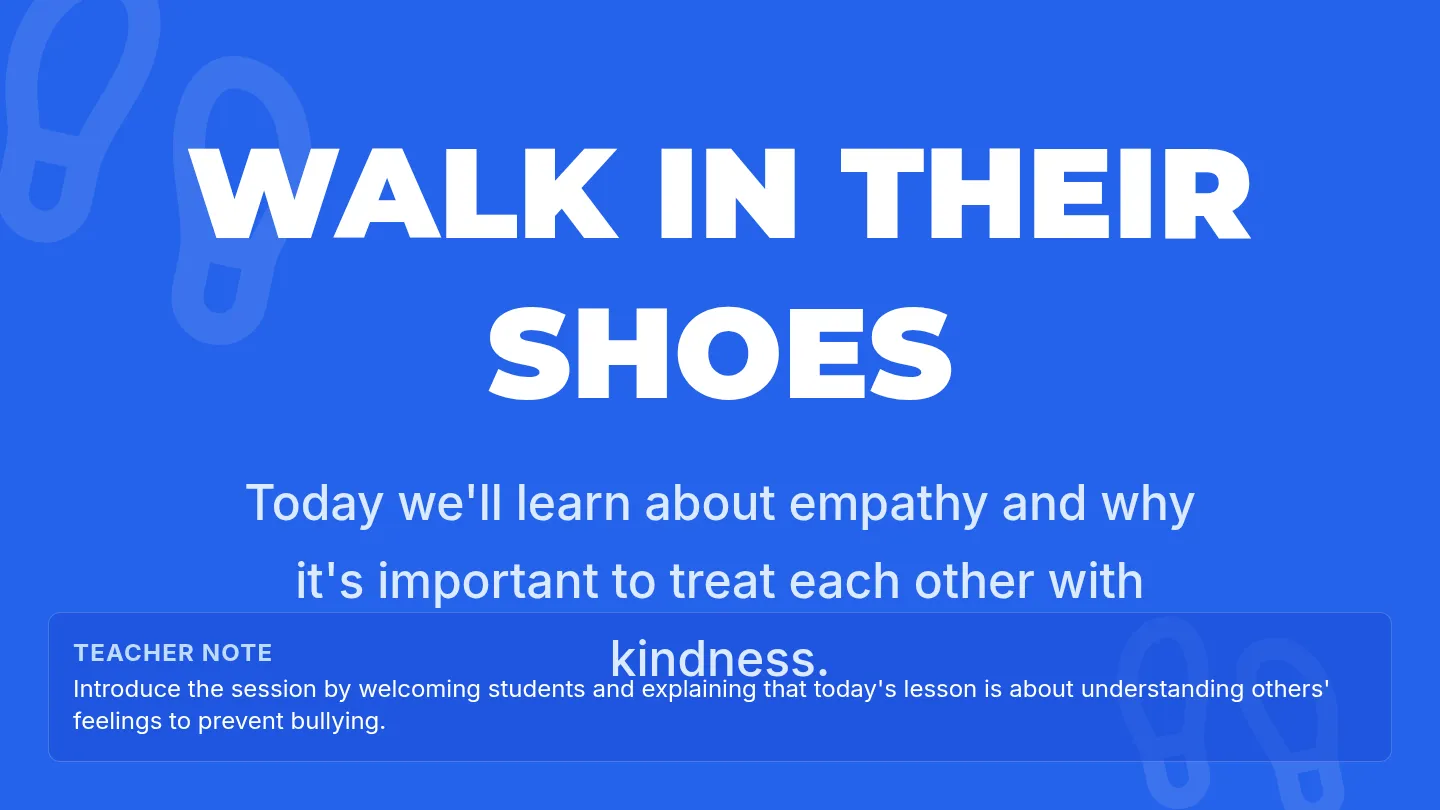 WALK IN THEIR SHOES

Today we'll learn about empathy and why it's important to treat each other with kindness.

TEACHER NOTE
Introduce the session by welcoming students and explaining that today's lesson is about understanding others' feelings to prevent bullying.